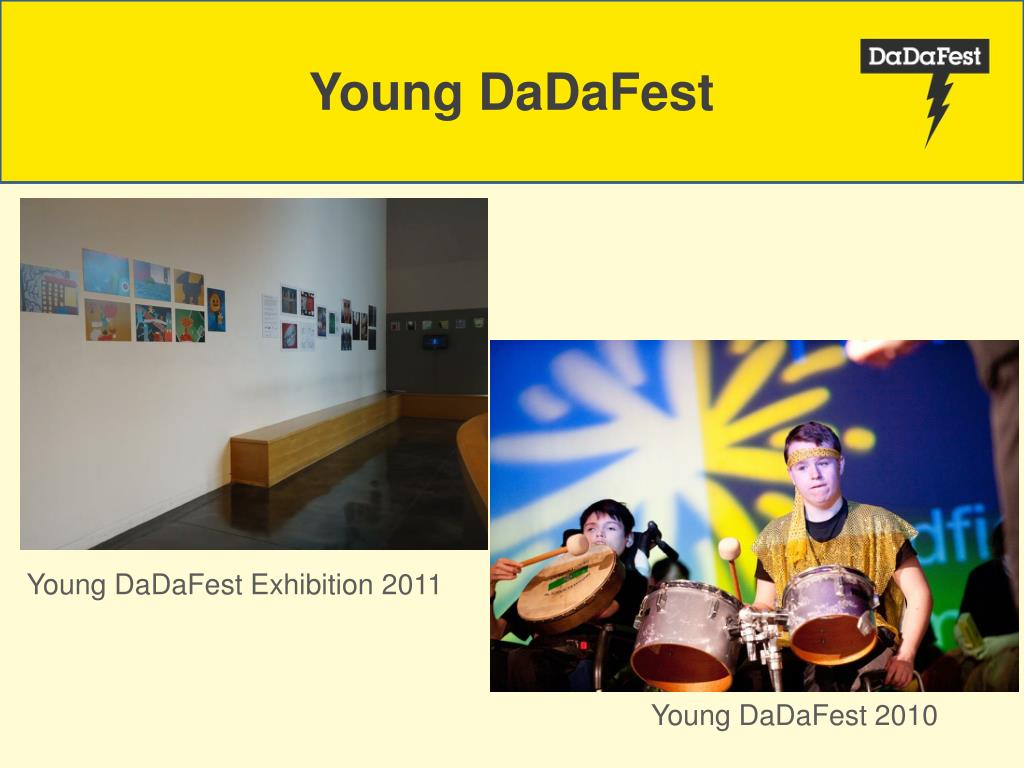 Young DaDaFest

DaDaFest

Young DaDaFest Exhibition 2011

Young DaDaFest 2010